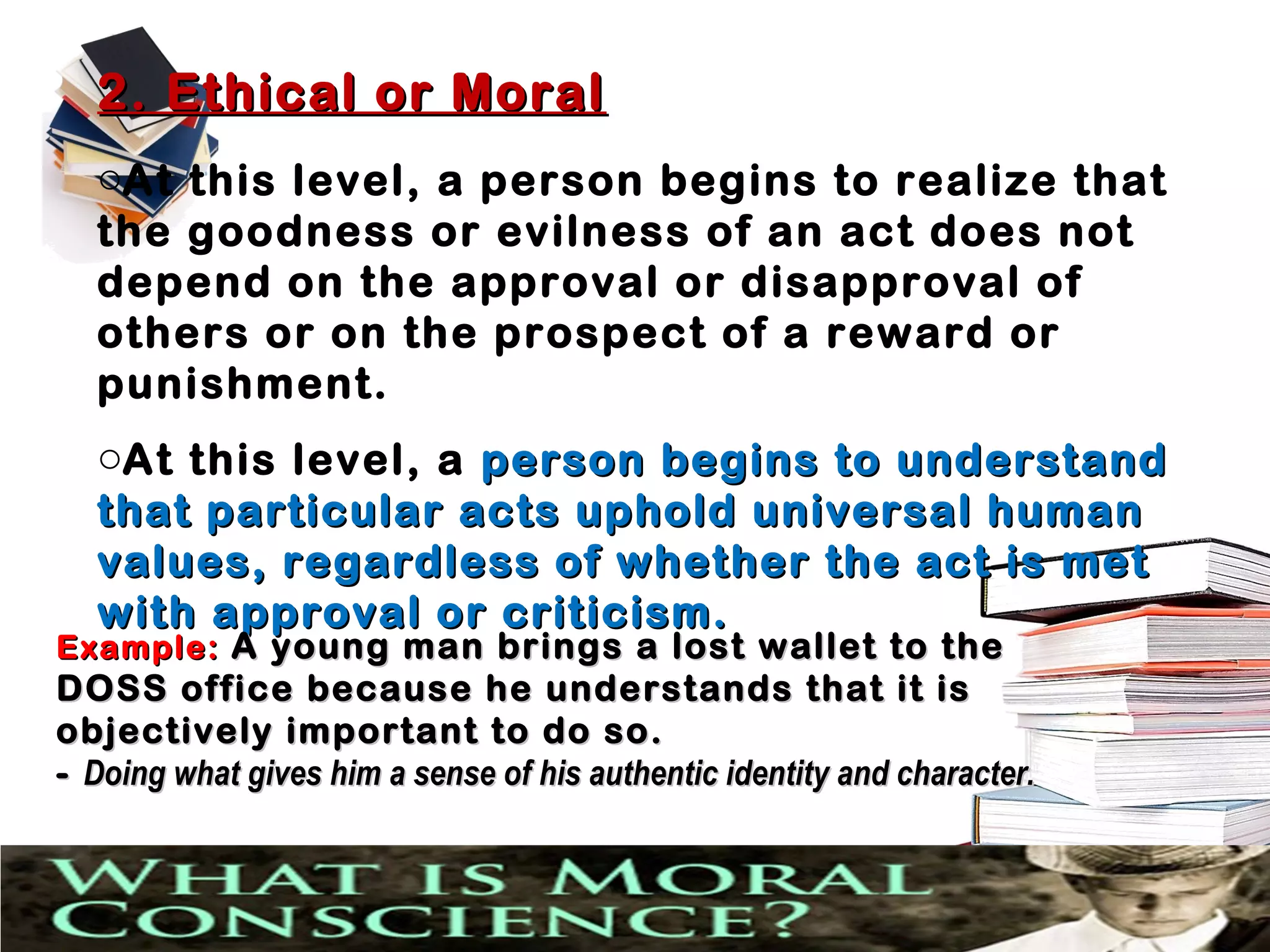 2. Ethical or Moral

○At this level, a person begins to realize that the goodness or evilness of an act does not depend on the approval or disapproval of others or on the prospect of a reward or punishment.

○At this level, a person begins to understand that particular acts uphold universal human values, regardless of whether the act is met with approval or criticism.

Example: A young man brings a lost wallet to the DOSS office because he understands that it is objectively important to do so.

- Doing what gives him a sense of his authentic identity and character.

WHAT IS MORAL CONSCIENCE?